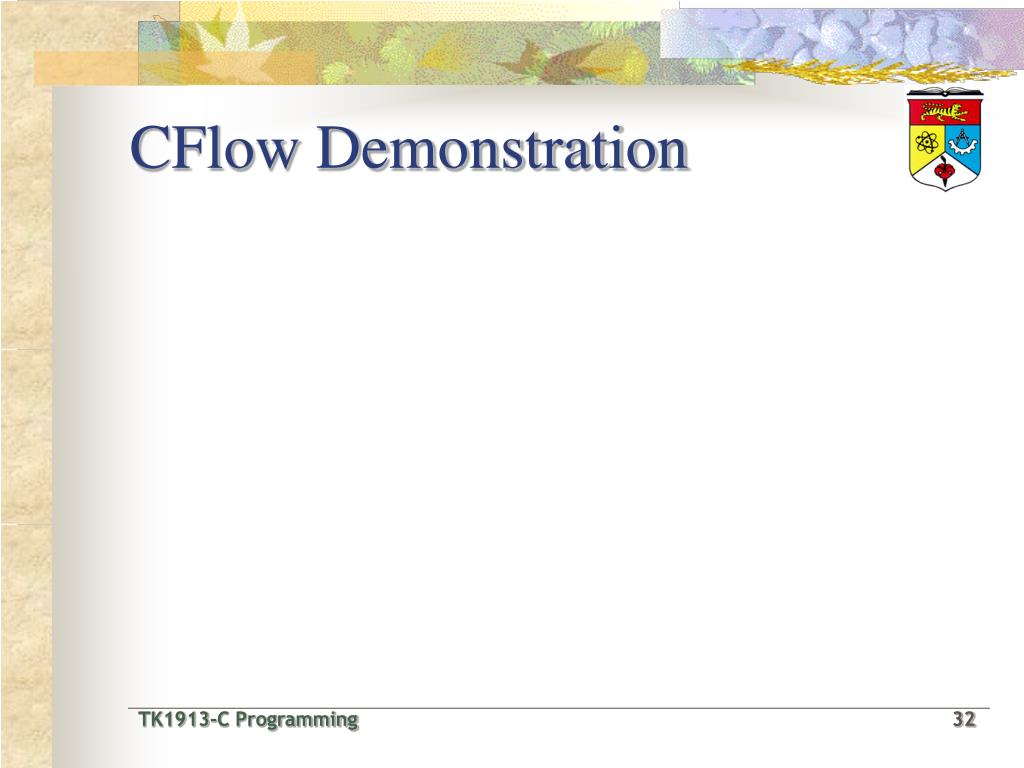 CFlow Demonstration

TK1913-C Programming

32